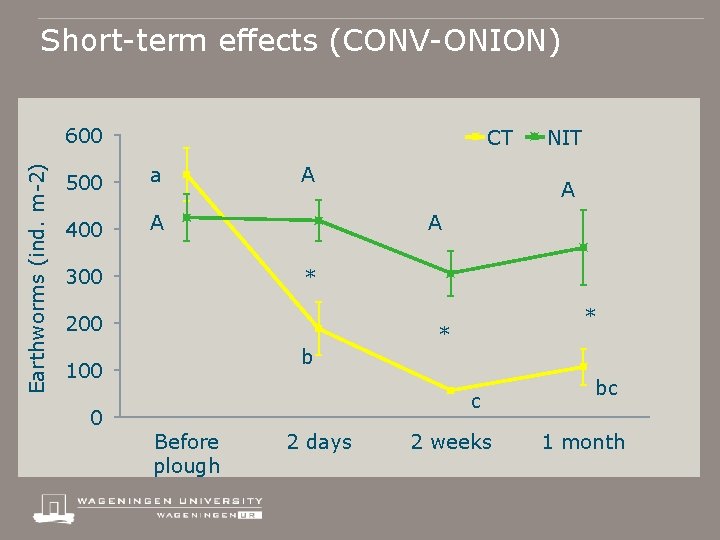 Short-term effects (CONV-ONION)

Earthworms (ind. m-2)

600
500
400
300
200
100
0

CT NIT

a
A
A
*
b
A
*
c
A
*
bc

Before plough
2 days
2 weeks
1 month

WAGENINGEN UNIVERSITY
WAGENINGEN UR